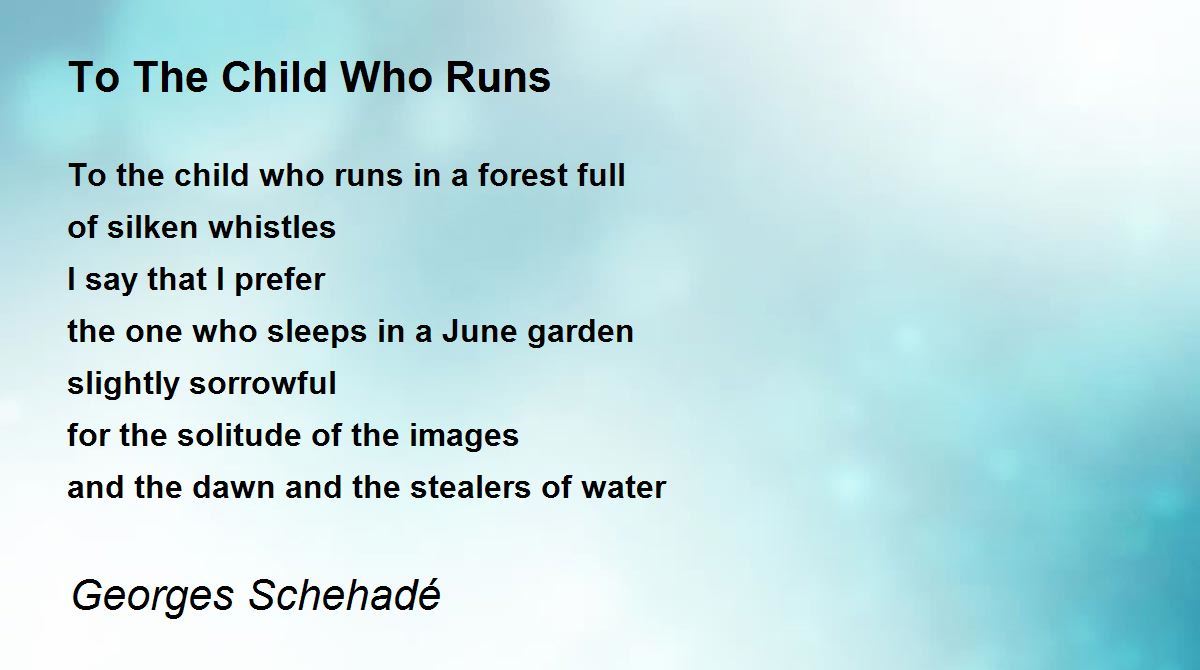 To The Child Who Runs

To the child who runs in a forest full
of silken whistles
I say that I prefer
the one who sleeps in a June garden
slightly sorrowful
for the solitude of the images
and the dawn and the stealers of water

Georges Schehadé